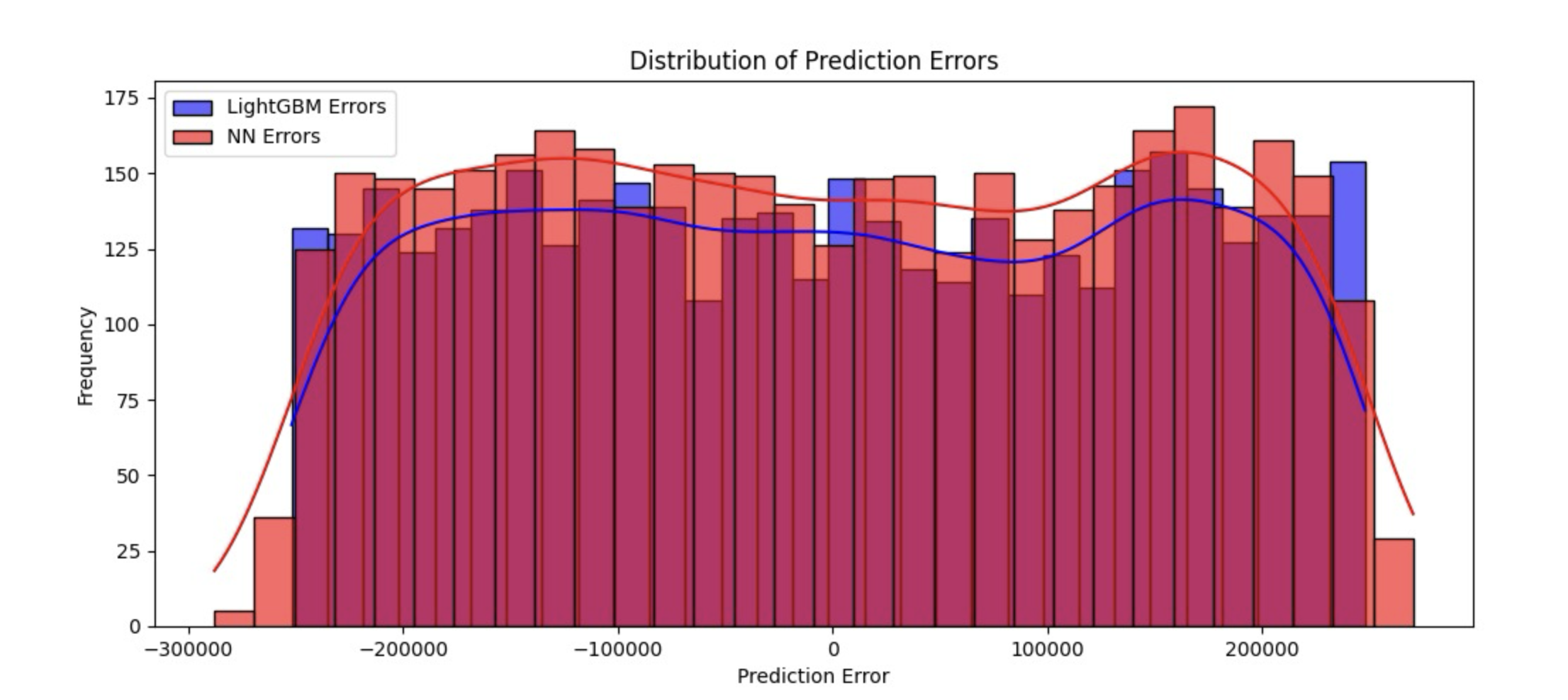 Distribution of Prediction Errors

LightGBM Errors
NN Errors

Frequency

175
150
125
100
75
50
25
0

−300000
−200000
−100000
0
100000
200000

Prediction Error